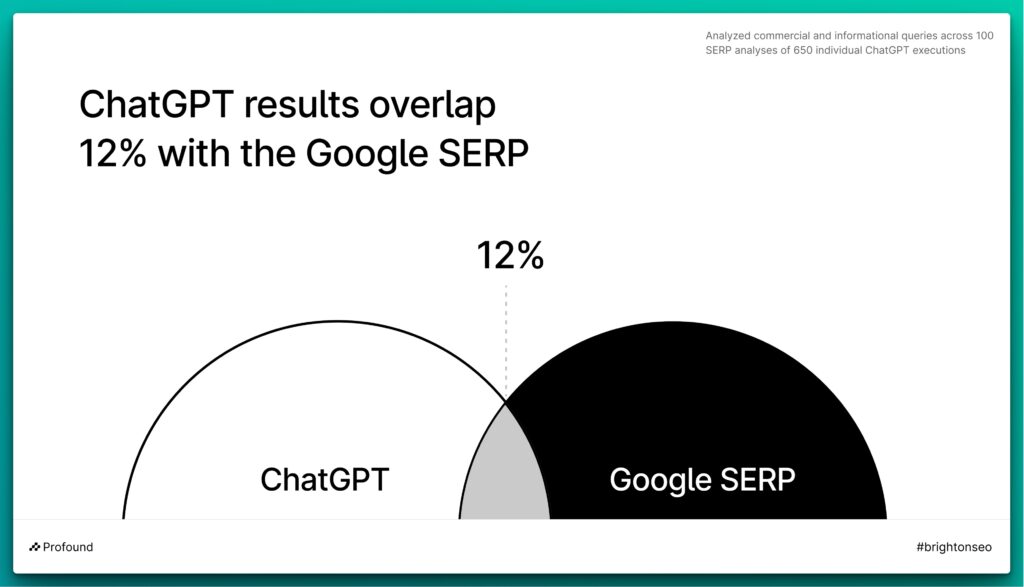 Analyzed commercial and informational queries across 100 SERP analyses of 650 individual ChatGPT executions

ChatGPT results overlap 12% with the Google SERP

12%

ChatGPT

Google SERP

Profound

#brightonseo